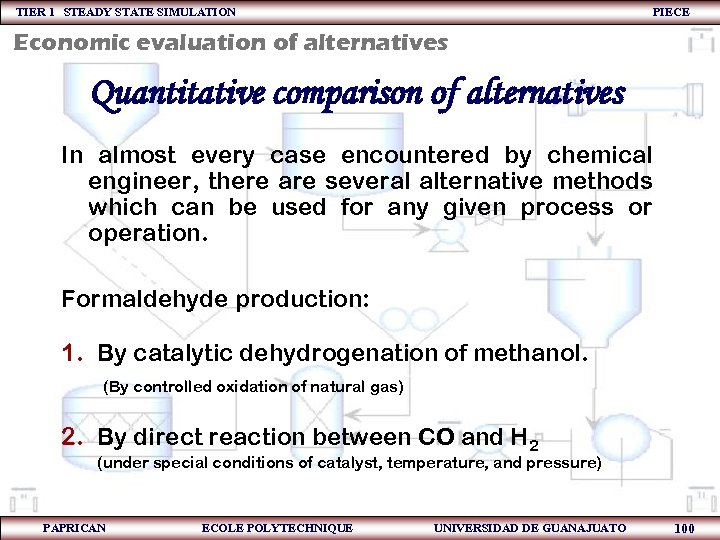 TIER 1 STEADY STATE SIMULATION PIECE

Economic evaluation of alternatives

Quantitative comparison of alternatives

In almost every case encountered by chemical engineer, there are several alternative methods which can be used for any given process or operation.

Formaldehyde production:

1. By catalytic dehydrogenation of methanol.
(By controlled oxidation of natural gas)

2. By direct reaction between CO and $H_2$
(under special conditions of catalyst, temperature, and pressure)

PAPRICAN ECOLE POLYTECHNIQUE UNIVERSIDAD DE GUANAJUATO 100